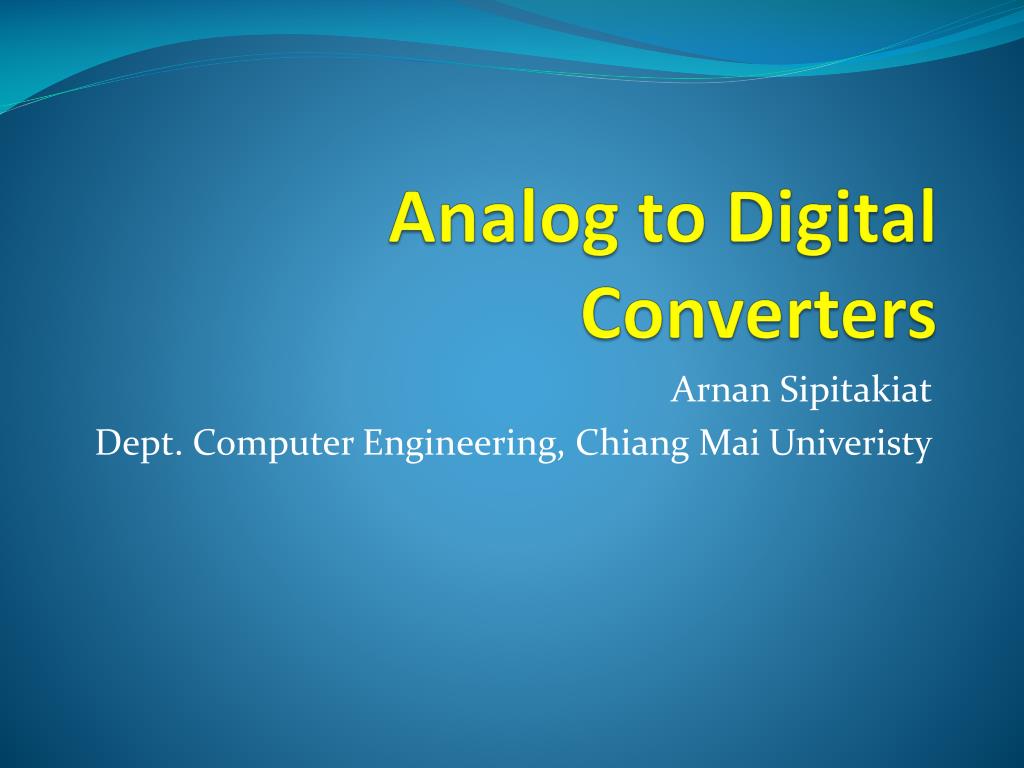 Analog to Digital Converters

Arnan Sipitakiat
Dept. Computer Engineering, Chiang Mai Univeristy